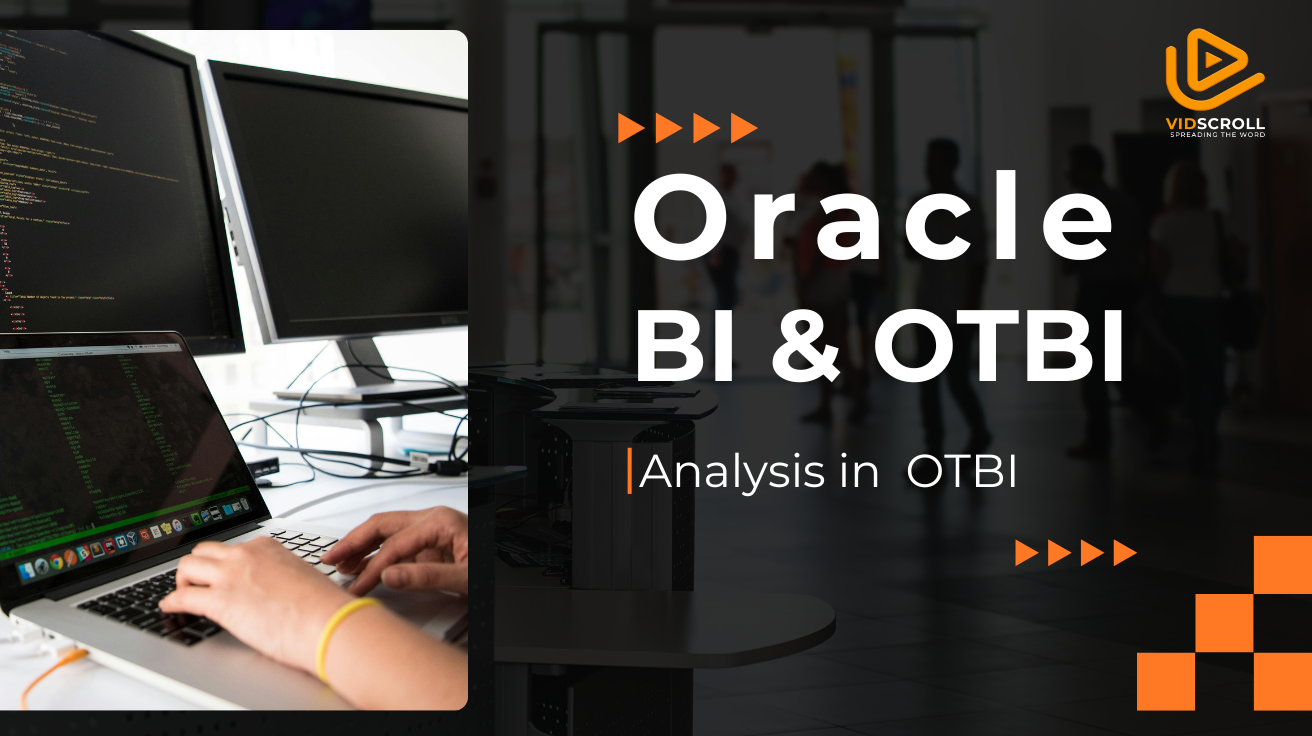 VIDSCROLL
SPREADING THE WORD

Oracle
BI & OTBI

Analysis in OTBI